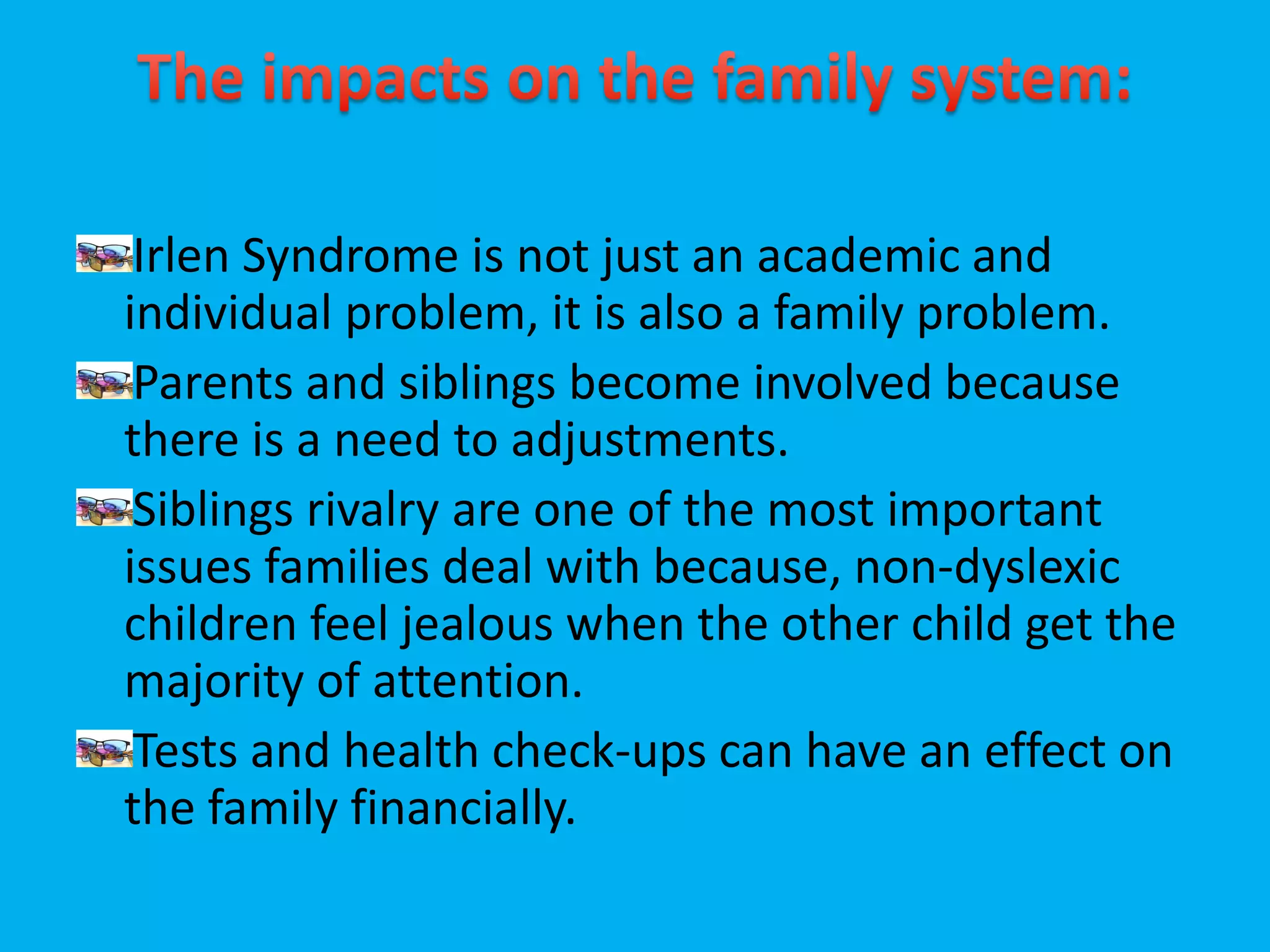 The impacts on the family system:

Irlen Syndrome is not just an academic and individual problem, it is also a family problem.

Parents and siblings become involved because there is a need to adjustments.

Siblings rivalry are one of the most important issues families deal with because, non-dyslexic children feel jealous when the other child get the majority of attention.

Tests and health check-ups can have an effect on the family financially.